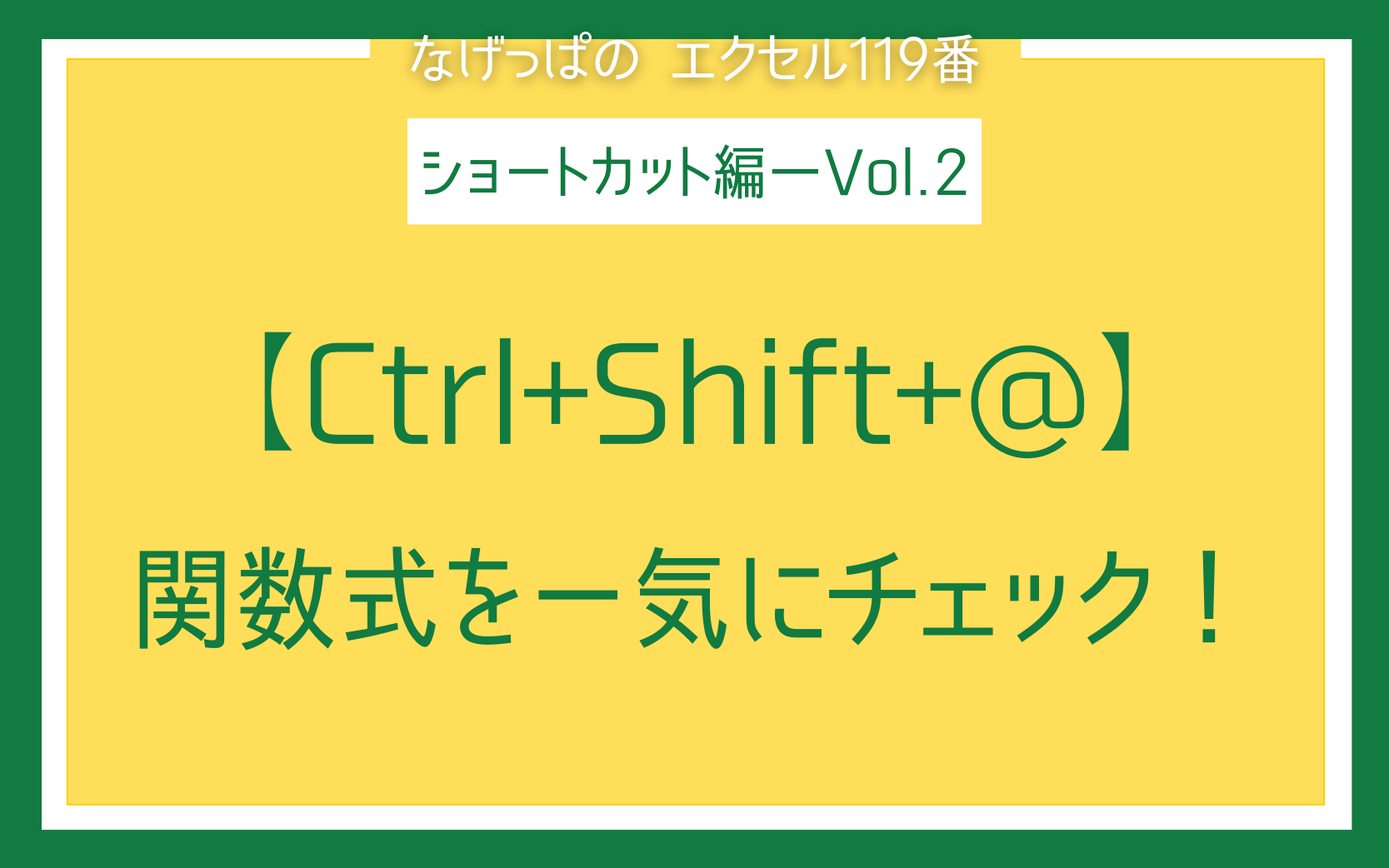 なげっぱの　エクセル119番

ショートカット編ーVol.2

【Ctrl+Shift+@】

関数式を一気にチェック！